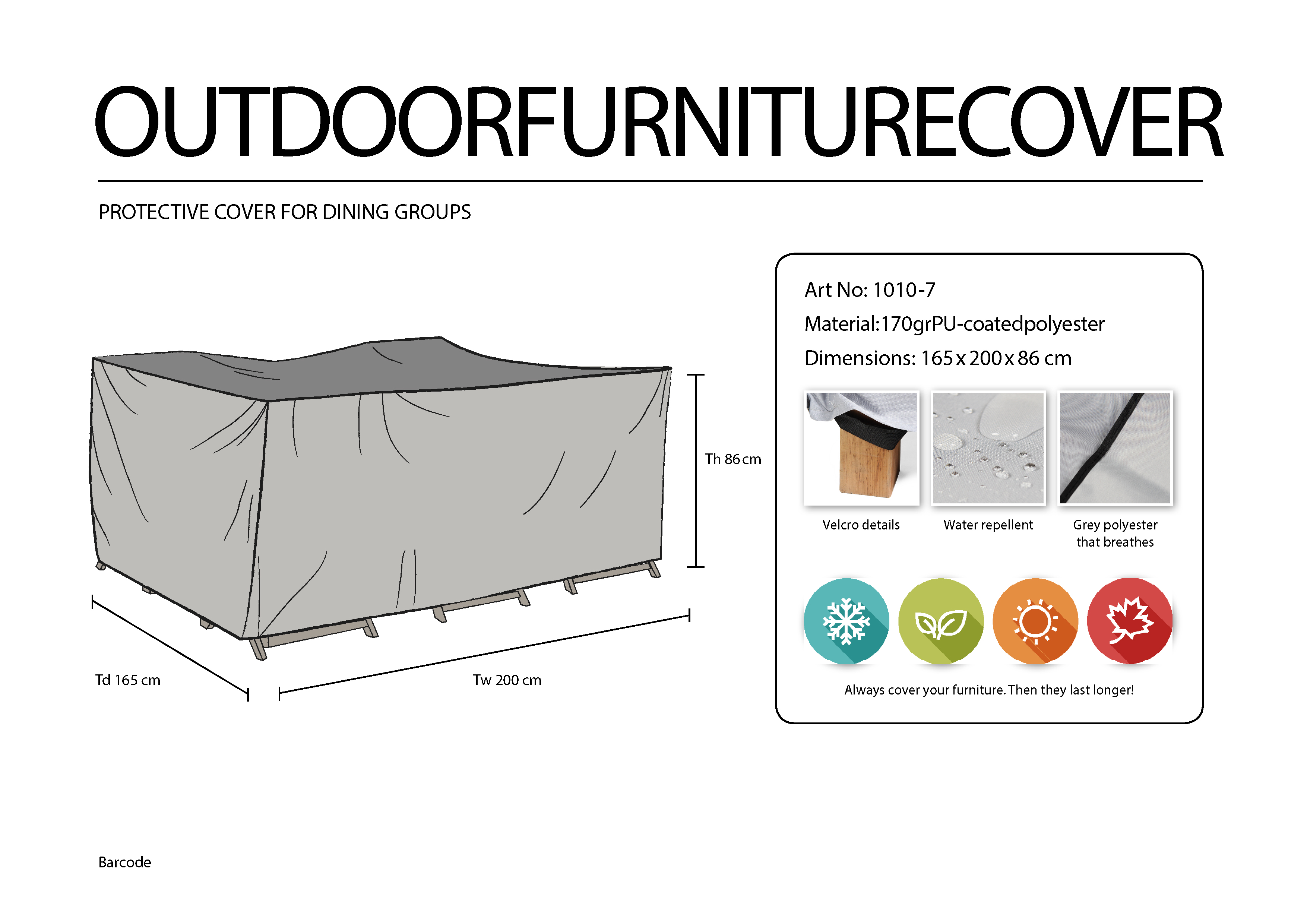 OUTDOORFURNITURECOVER

PROTECTIVE COVER FOR DINING GROUPS

Th 86 cm

Td 165 cm

Tw 200 cm

Art No: 1010-7

Material:170grPU-coatedpolyester

Dimensions: 165 x 200 x 86 cm

Velcro details

Water repellent

Grey polyester that breathes

Always cover your furniture. Then they last longer!

Barcode